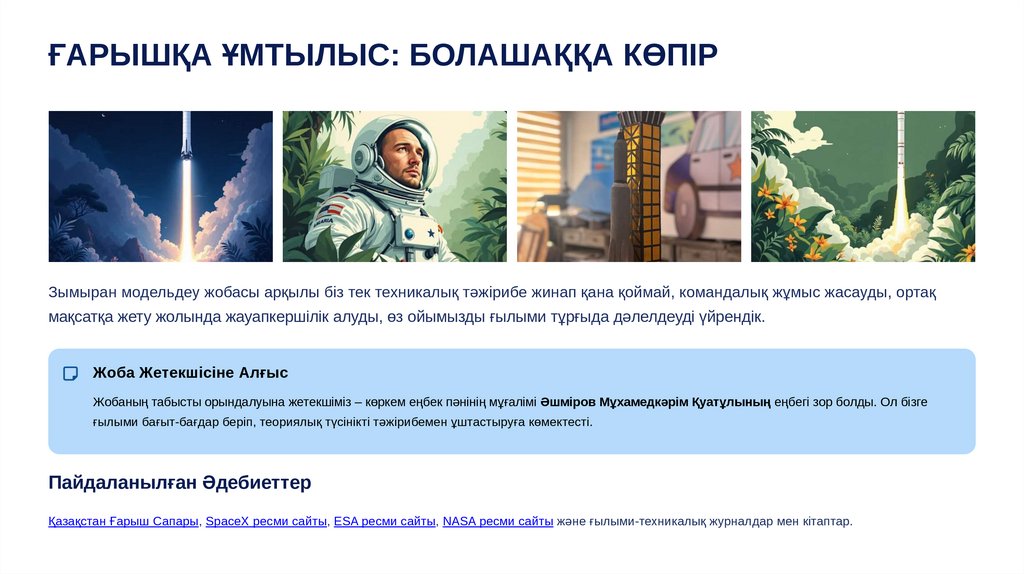 ҒАРЫШҚА ҰМТЫЛЫС: БОЛАШАҚҚА КӨПІР

Зымыран модельдеу жобасы арқылы біз тек техникалық тәжірибе жинап қана қоймай, командалық жұмыс жасауды, ортақ мақсатқа жету жолында жауапкершілік алуды, өз ойымызды ғылыми тұрғыда дәлелдеуді үйрендік.

Жоба Жетекшісіне Алғыс

Жобаның табысты орындалуына жетекшіміз – көркем еңбек пәнінің мұғалімі Әшміров Мұхамедкәрім Қуатұлының еңбегі зор болды. Ол бізге ғылыми бағыт-бағдар беріп, теориялық түсінікті тәжірибемен ұштастыруға көмектесті.

Пайдаланылған Әдебиеттер

Қазақстан Ғарыш Сапары, SpaceX ресми сайты, ESA ресми сайты, NASA ресми сайты және ғылыми-техникалық журналдар мен кітаптар.